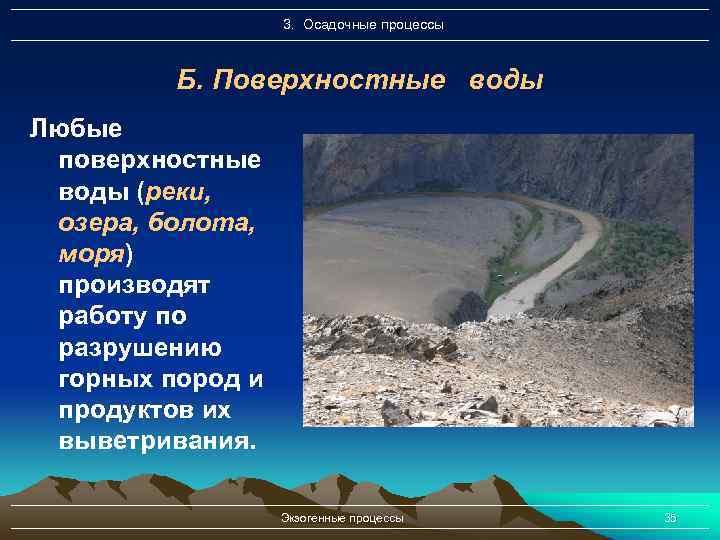 3. Осадочные процессы

Б. Поверхностные воды

Любые поверхностные воды (реки, озера, болота, моря) производят работу по разрушению горных пород и продуктов их выветривания.

Экзогенные процессы

35